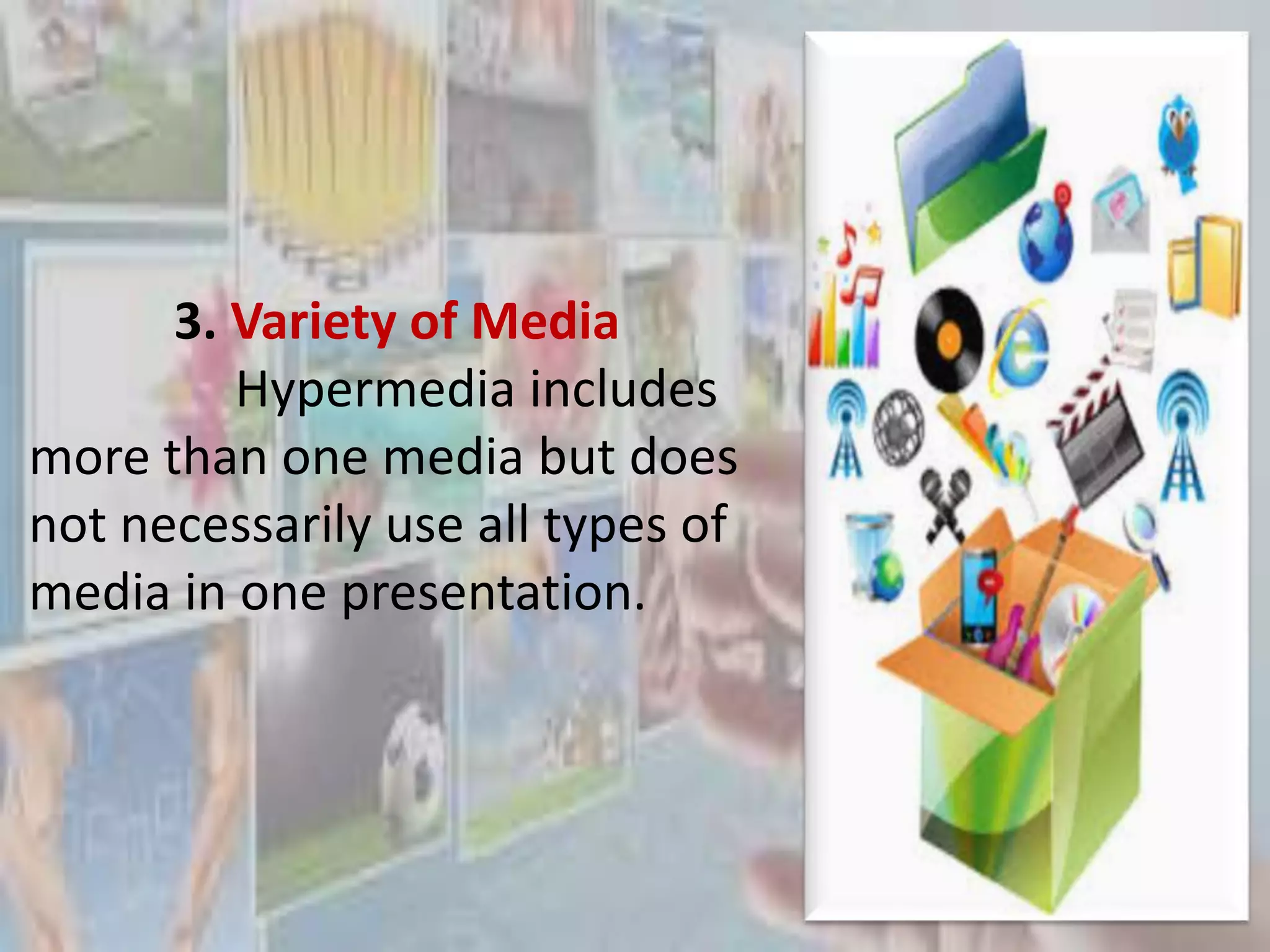 3. Variety of Media

Hypermedia includes more than one media but does not necessarily use all types of media in one presentation.